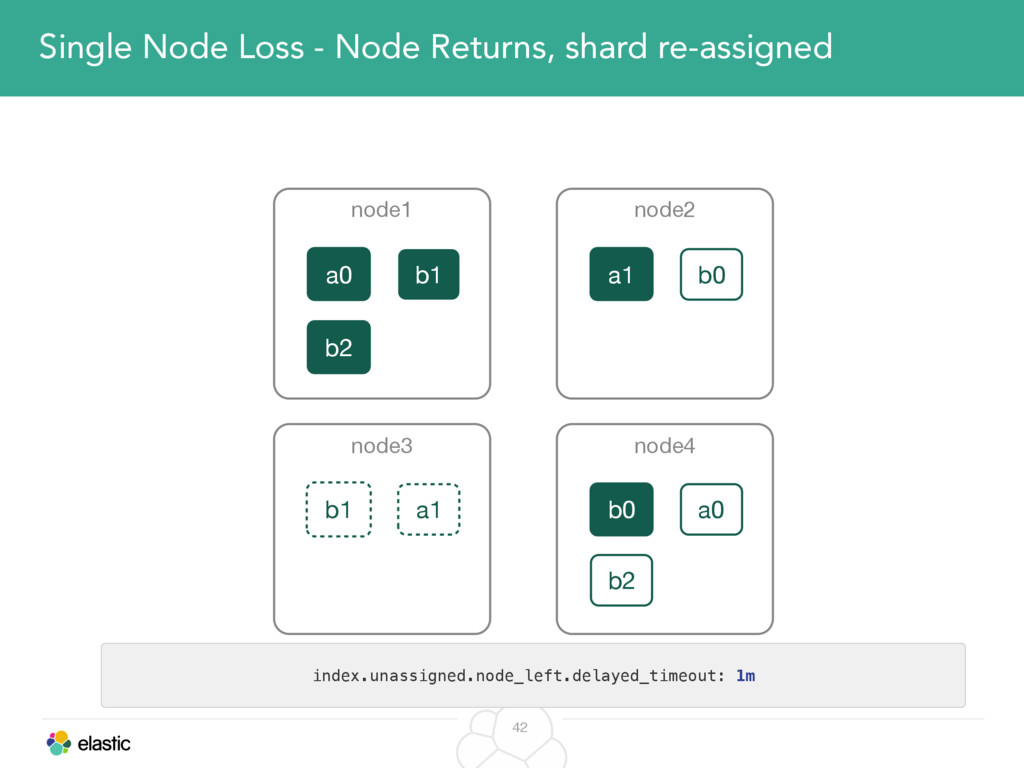 Single Node Loss - Node Returns, shard re-assigned

node1

a0

b1

b2

node2

a1

b0

node3

b1

a1

node4

b0

a0

b2

index.unassigned.node_left.delayed_timeout: 1m

42

elastic